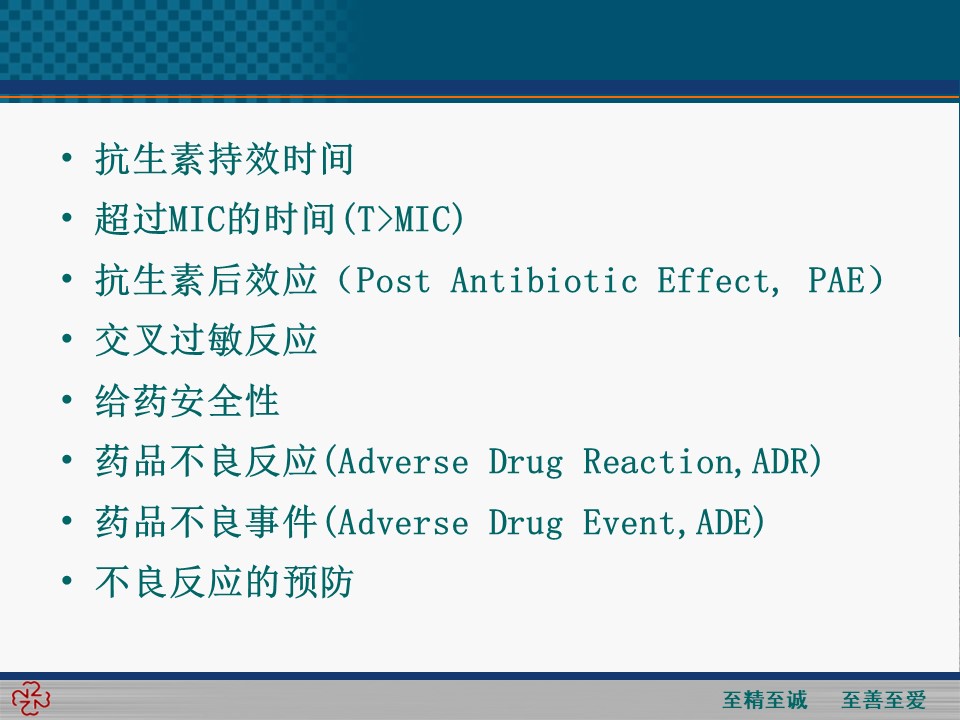 • 抗生素持效时间
• 超过MIC的时间(T>MIC)
• 抗生素后效应（Post Antibiotic Effect, PAE）
• 交叉过敏反应
• 给药安全性
• 药品不良反应(Adverse Drug Reaction,ADR)
• 药品不良事件(Adverse Drug Event,ADE)
• 不良反应的预防

至精至诚　至善至爱